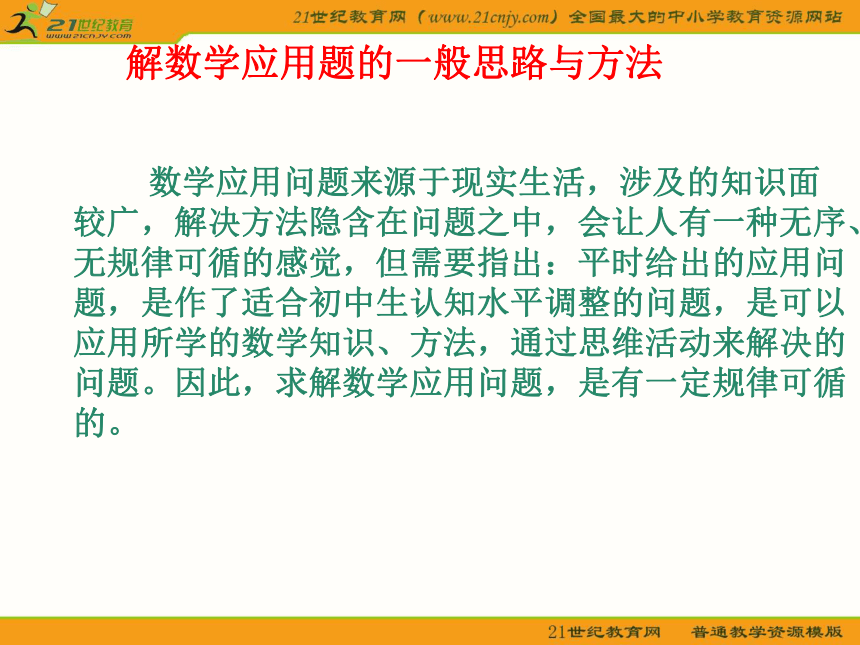 21世纪教育
www.21cnjy.com

21世纪教育网（www.21cnjy.com）全国最大的中小学教育资源网站

解数学应用题的一般思路与方法

数学应用问题来源于现实生活，涉及的知识面较广，解决方法隐含在问题之中，会让人有一种无序、无规律可循的感觉，但需要指出：平时给出的应用问题，是作了适合初中生认知水平调整的问题，是可以应用所学的数学知识、方法，通过思维活动来解决的问题。因此，求解数学应用问题，是有一定规律可循的。

21世纪教育网　普通教学资源模版